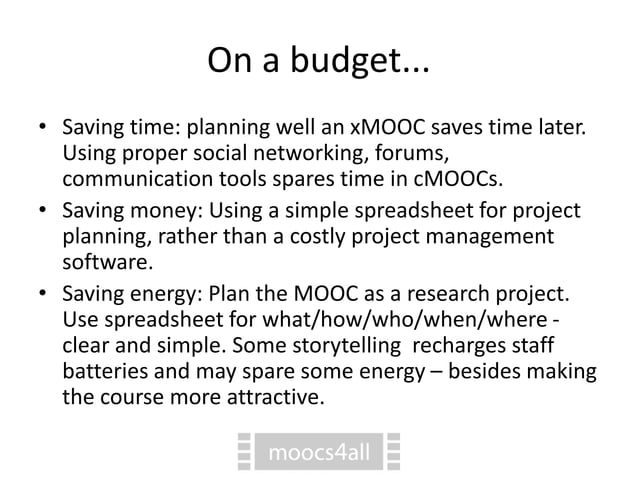 On a budget...

• Saving time: planning well an xMOOC saves time later. Using proper social networking, forums, communication tools spares time in cMOOCs.
• Saving money: Using a simple spreadsheet for project planning, rather than a costly project management software.
• Saving energy: Plan the MOOC as a research project. Use spreadsheet for what/how/who/when/where - clear and simple. Some storytelling recharges staff batteries and may spare some energy – besides making the course more attractive.

moocs4all